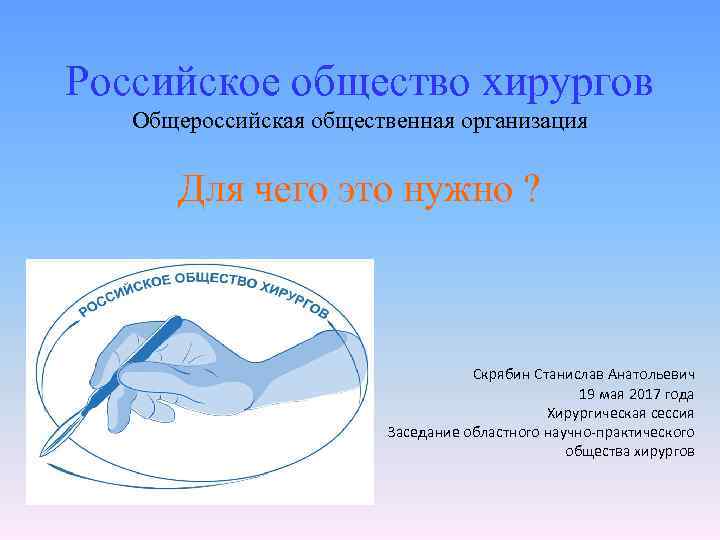 Российское общество хирургов
Общероссийская общественная организация

Для чего это нужно ?

РОССИЙСКОЕ ОБЩЕСТВО ХИРУРГОВ

Скрябин Станислав Анатольевич
19 мая 2017 года
Хирургическая сессия
Заседание областного научно-практического общества хирургов